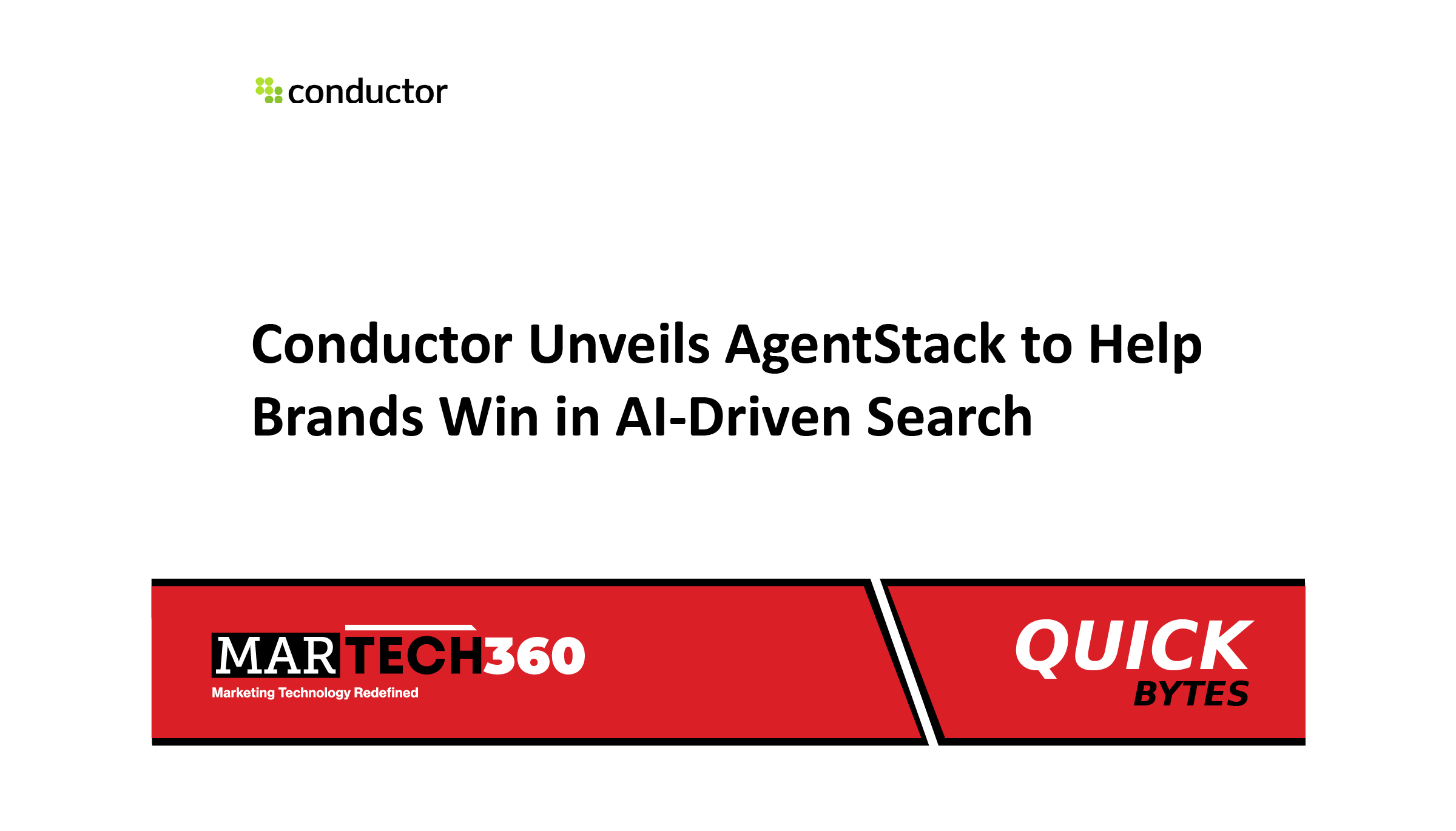 conductor

Conductor Unveils AgentStack to Help Brands Win in AI-Driven Search

MARTECH360
Marketing Technology Redefined

QUICK
BYTES